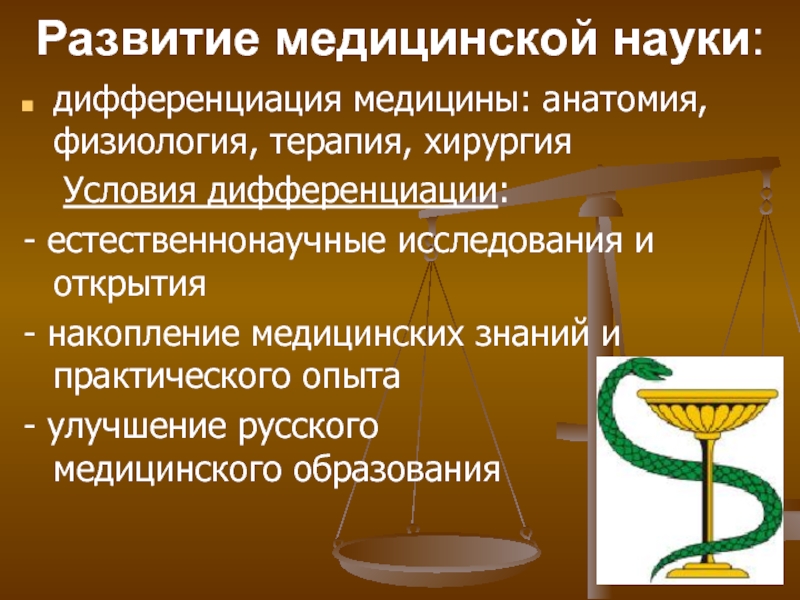 Развитие медицинской науки:

дифференциация медицины: анатомия, физиология, терапия, хирургия

Условия дифференциации:

- естественнонаучные исследования и открытия

- накопление медицинских знаний и практического опыта

- улучшение русского медицинского образования